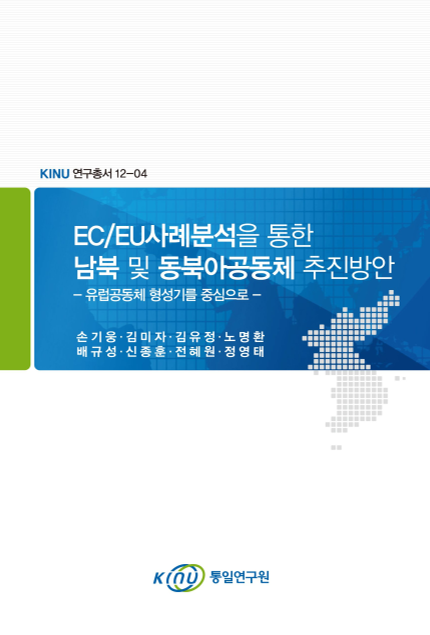 KINU 연구총서 12-04

EC/EU사례분석을 통한
남북 및 동북아공동체 추진방안
– 유럽공동체 형성기를 중심으로 –

손기웅·김미자·김유정·노명환
배규성·신종훈·전혜원·정영태

KINU 통일연구원